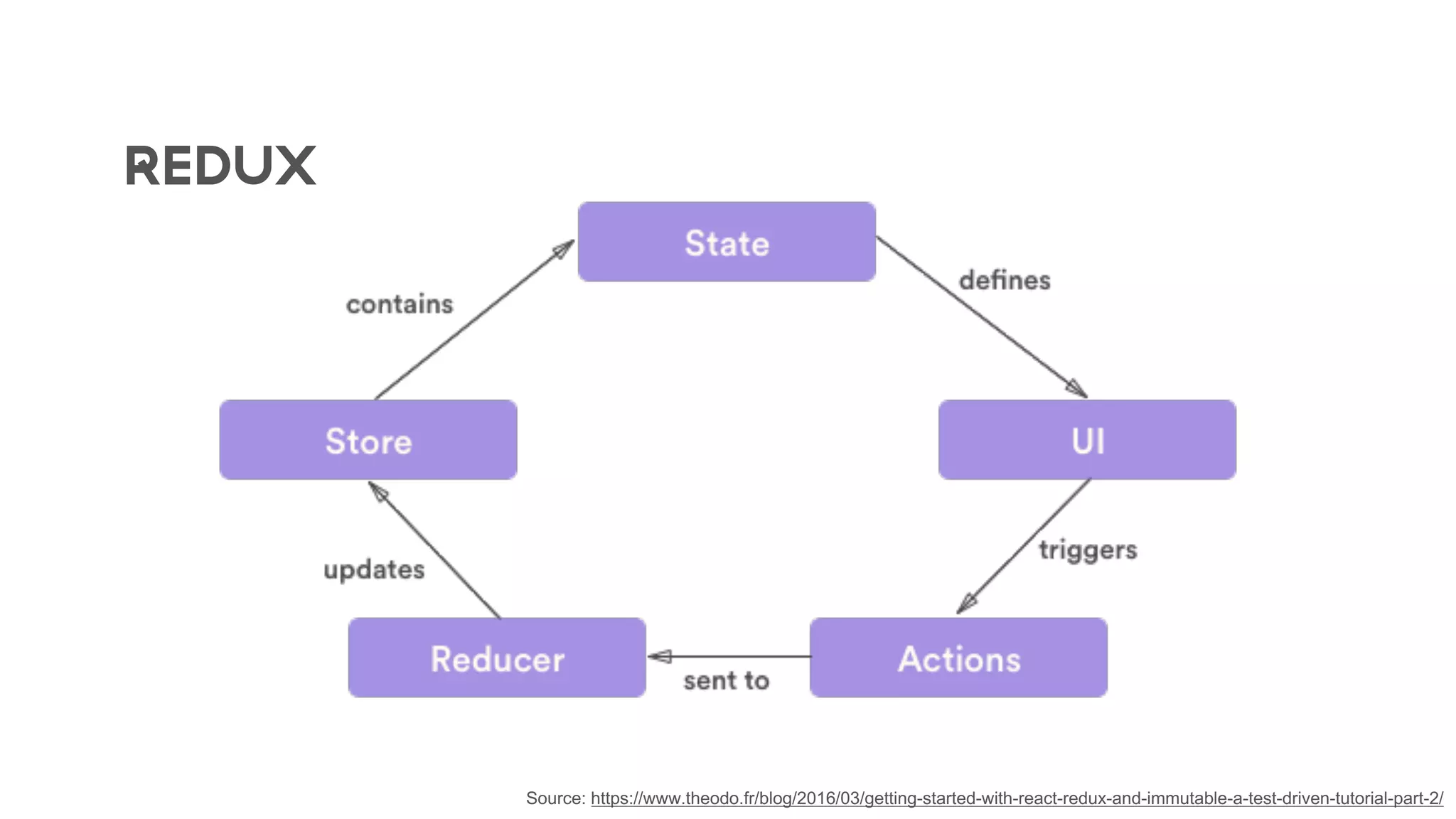 REDUX

State

defines

UI

triggers

Actions

sent to

Reducer

updates

Store

contains

Source: https://www.theodo.fr/blog/2016/03/getting-started-with-react-redux-and-immutable-a-test-driven-tutorial-part-2/